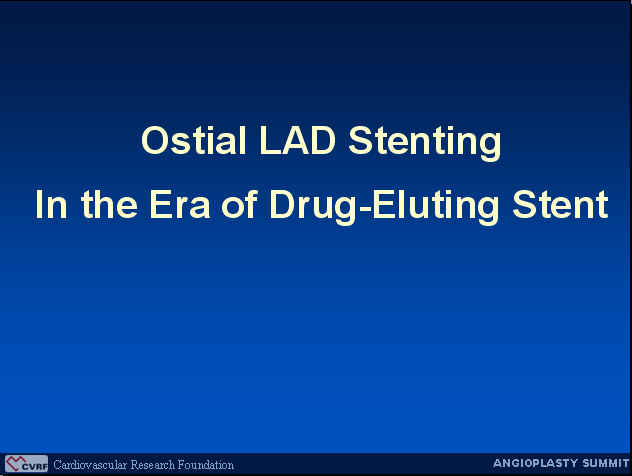 Ostial LAD Stenting

In the Era of Drug-Eluting Stent

CVRF Cardiovascular Research Foundation

ANGIOPLASTY SUMMIT